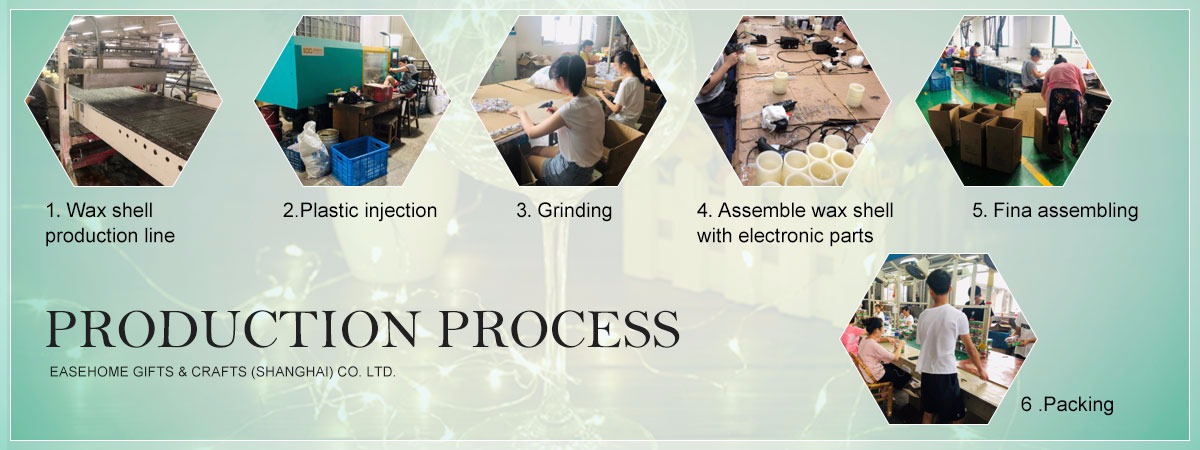 1. Wax shell production line

2.Plastic injection

3. Grinding

4. Assemble wax shell with electronic parts

5. Fina assembling

PRODUCTION PROCESS

EASEHOME GIFTS & CRAFTS (SHANGHAI) CO. LTD.

6 .Packing